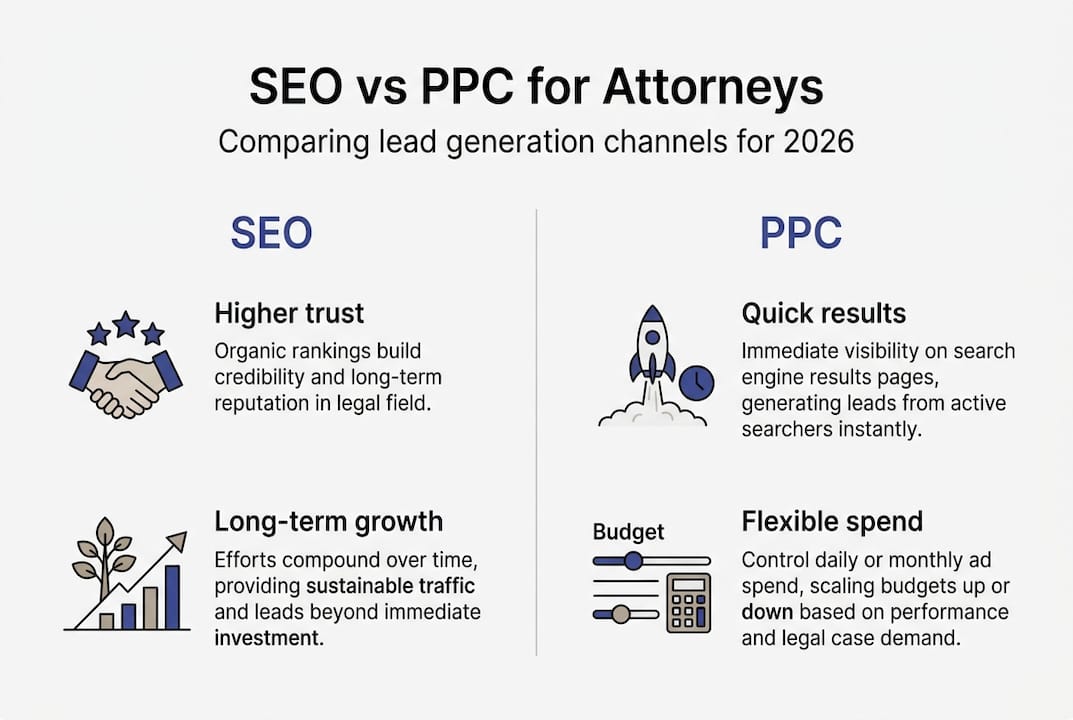 SEO vs PPC for Attorneys

Comparing lead generation channels for 2026

SEO

Higher trust

Organic rankings build credibility and long-term reputation in legal field.

Long-term growth

Efforts compound over time, providing sustainable traffic and leads beyond immediate investment.

PPC

Quick results

Immediate visibility on search engine results pages, generating leads from active searchers instantly.

Budget

Flexible spend

Control daily or monthly ad spend, scaling budgets up or down based on performance and legal case demand.